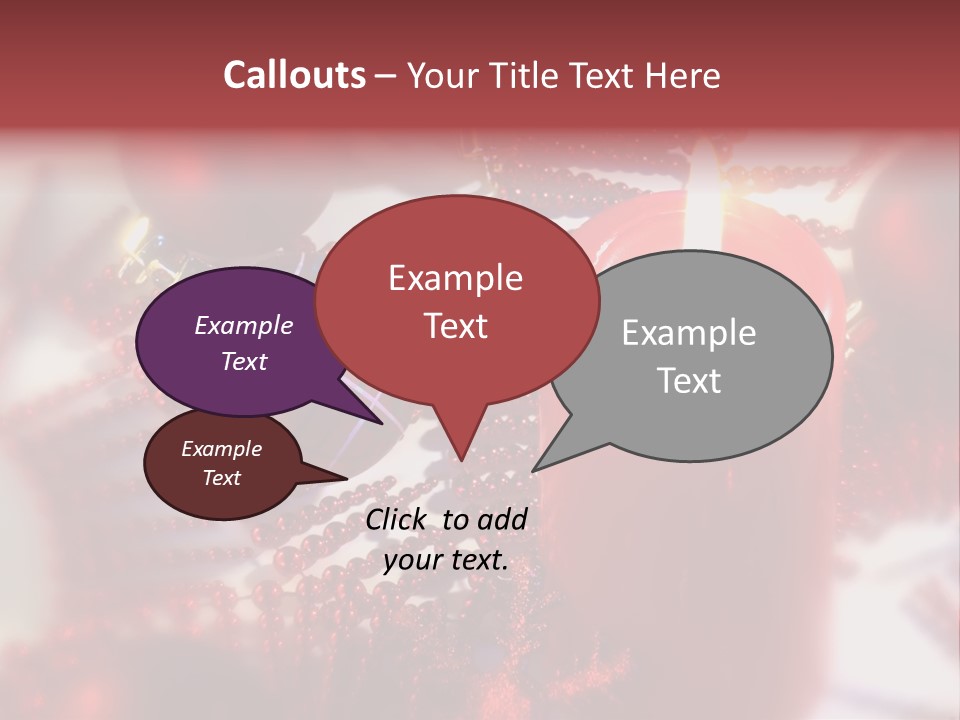 Callouts – Your Title Text Here

Example Text

Example Text

Example Text

Example Text

Click to add your text.